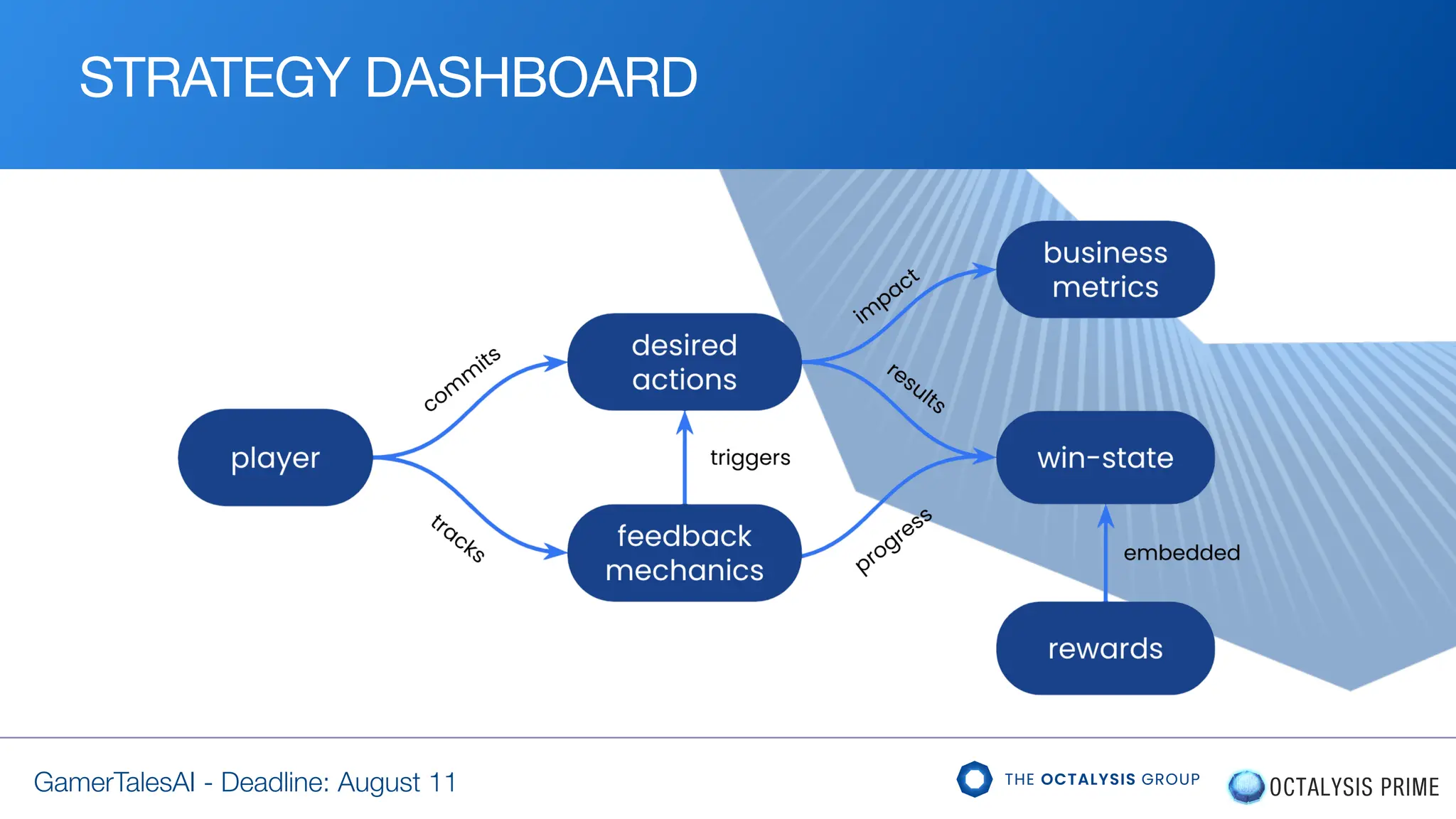 STRATEGY DASHBOARD

player
commits
tracks
desired actions
triggers
feedback mechanics
impact
results
progress
business metrics
win-state
embedded
rewards

GamerTalesAI - Deadline: August 11

THE OCTALYSIS GROUP

OCTALYSIS PRIME